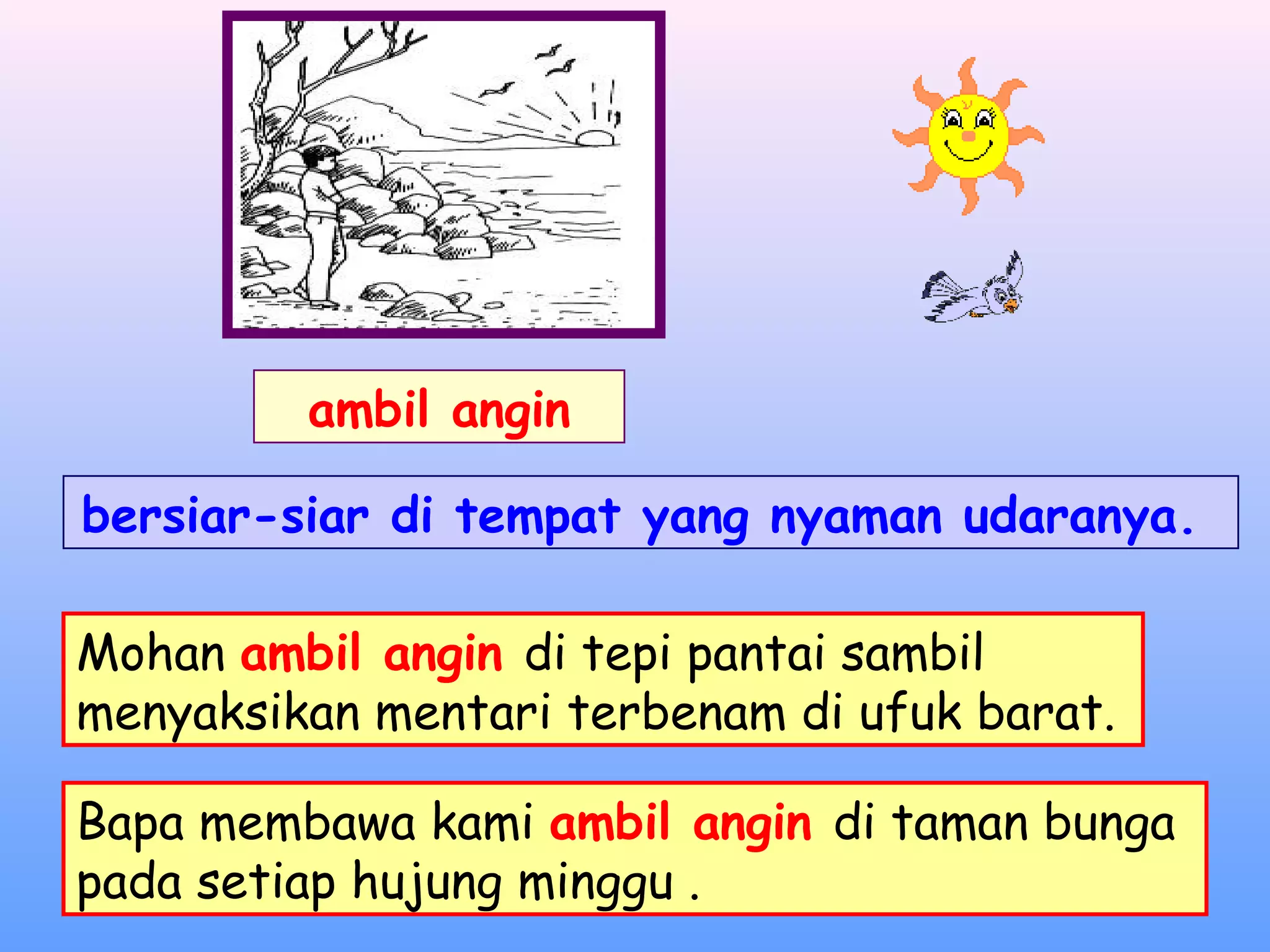 ambil angin

bersiar-siar di tempat yang nyaman udaranya.

Mohan ambil angin di tepi pantai sambil menyaksikan mentari terbenam di ufuk barat.

Bapa membawa kami ambil angin di taman bunga pada setiap hujung minggu .